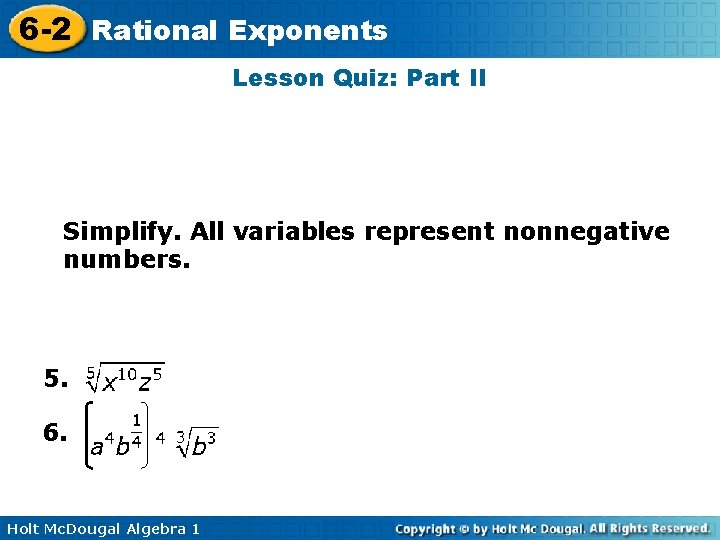 6-2 Rational Exponents

Lesson Quiz: Part II

Simplify. All variables represent nonnegative numbers.

5. $\sqrt[5]{x^{10}z^5}$

6. $\left(a^4b^{\frac{1}{4}}\right)^4 \sqrt[3]{b^3}$

Holt McDougal Algebra 1

Copyright © by Holt Mc Dougal. All Rights Reserved.